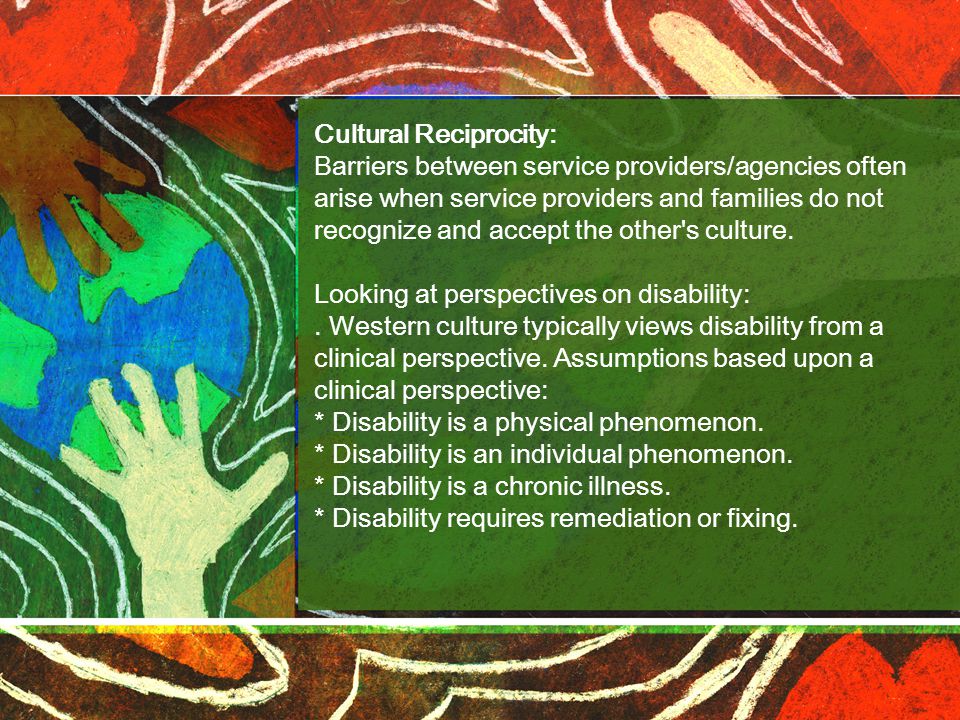 Cultural Reciprocity:
Barriers between service providers/agencies often arise when service providers and families do not recognize and accept the other's culture.

Looking at perspectives on disability:
. Western culture typically views disability from a clinical perspective. Assumptions based upon a clinical perspective:
* Disability is a physical phenomenon.
* Disability is an individual phenomenon.
* Disability is a chronic illness.
* Disability requires remediation or fixing.